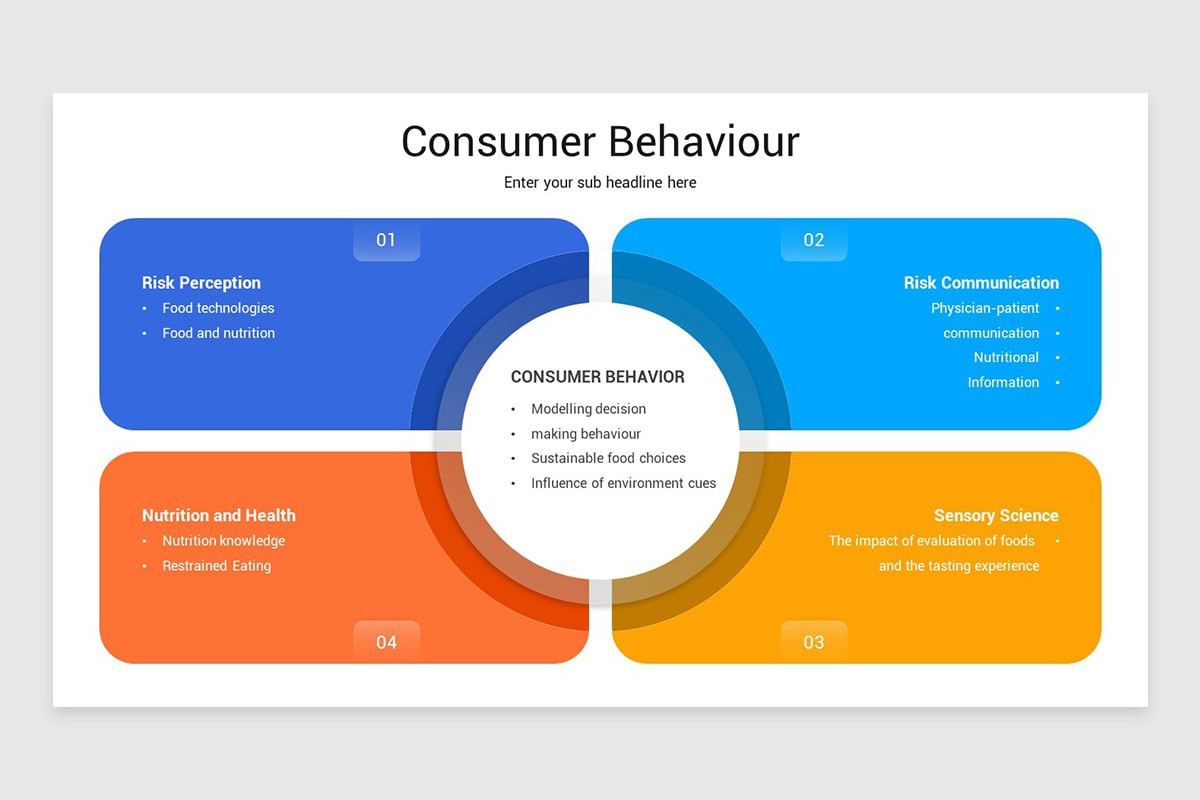 Consumer Behaviour

Enter your sub headline here

01

Risk Perception
• Food technologies
• Food and nutrition

02

Risk Communication
Physician-patient •
communication •
Nutritional •
Information •

CONSUMER BEHAVIOR
• Modelling decision
• making behaviour
• Sustainable food choices
• Influence of environment cues

Nutrition and Health
• Nutrition knowledge
• Restrained Eating

04

Sensory Science
The impact of evaluation of foods •
and the tasting experience

03